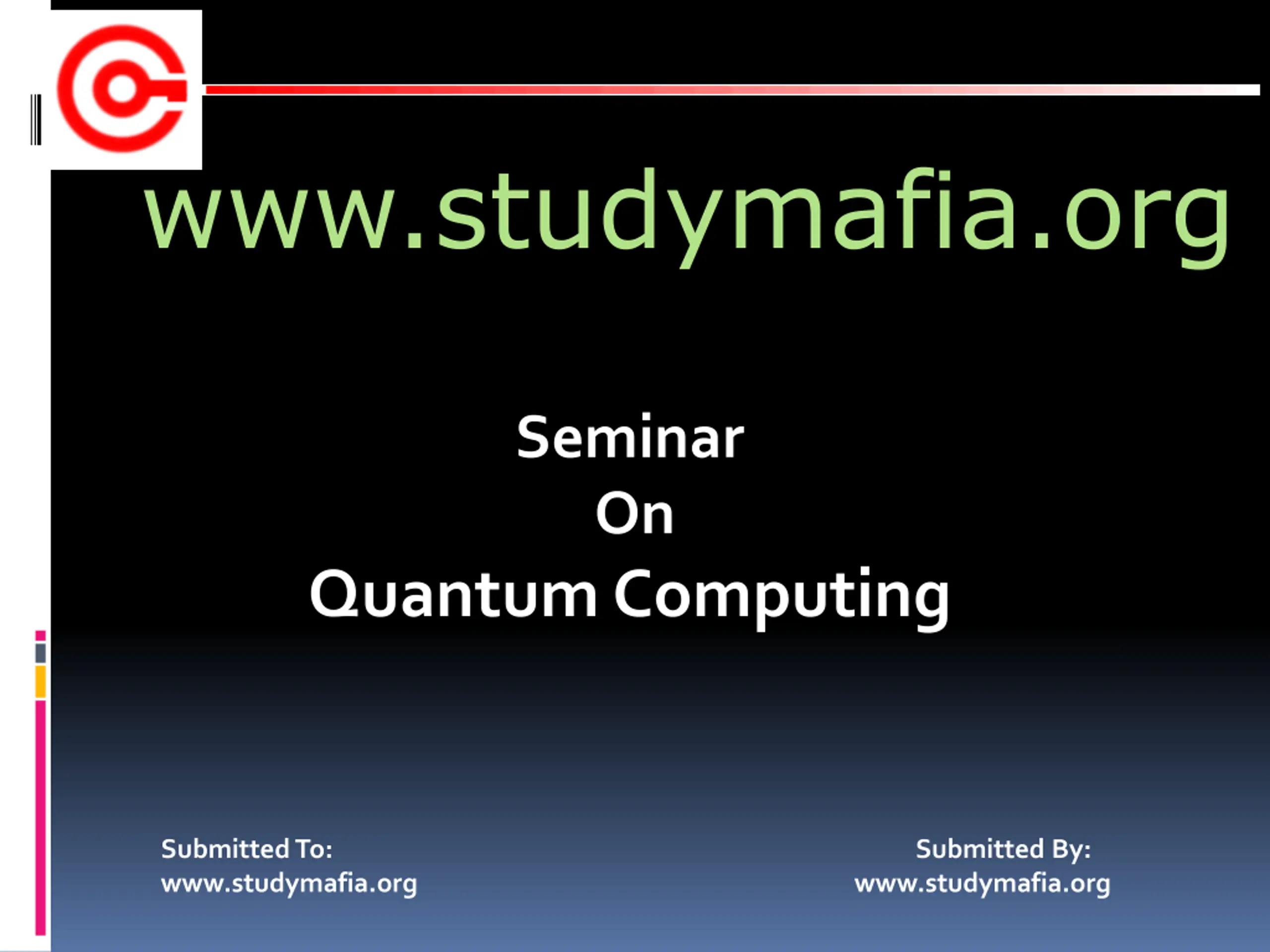 www.studymafia.org

Seminar
On
Quantum Computing

Submitted To:
www.studymafia.org

Submitted By:
www.studymafia.org